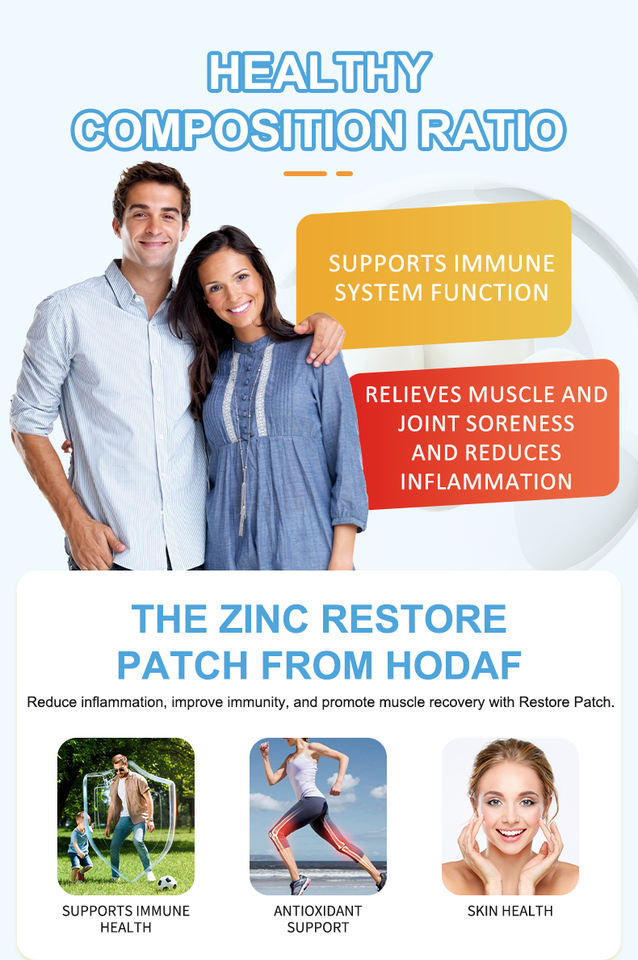 HEALTHY COMPOSITION RATIO

SUPPORTS IMMUNE SYSTEM FUNCTION

RELIEVES MUSCLE AND JOINT SORENESS AND REDUCES INFLAMMATION

THE ZINC RESTORE PATCH FROM HODAF

Reduce inflammation, improve immunity, and promote muscle recovery with Restore Patch.

SUPPORTS IMMUNE HEALTH

ANTIOXIDANT SUPPORT

SKIN HEALTH